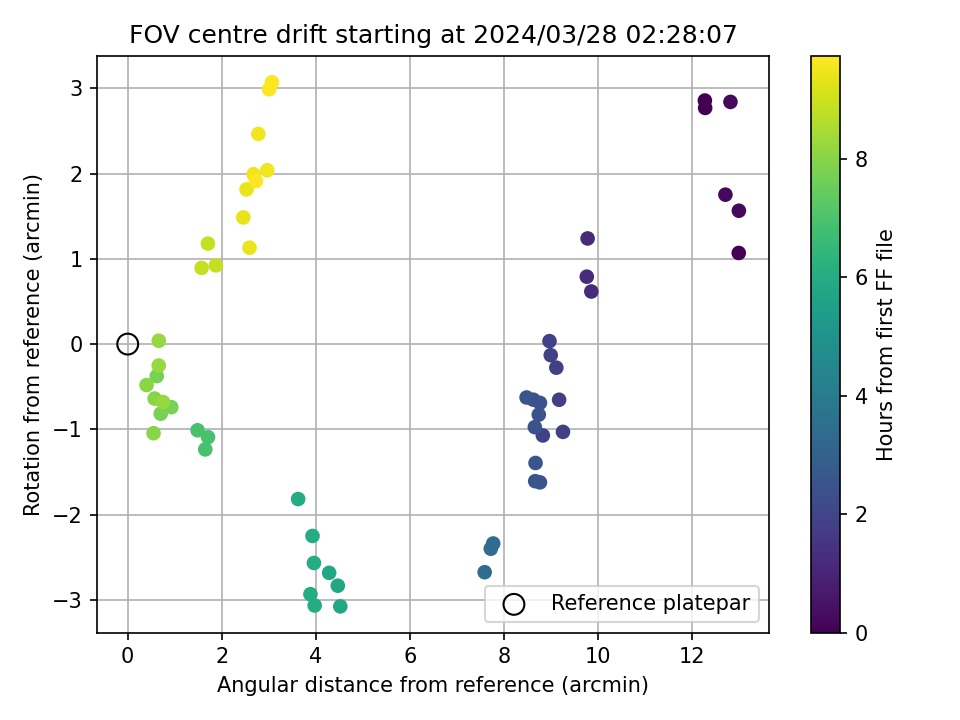 FOV centre drift starting at 2024/03/28 02:28:07

Rotation from reference (arcmin)

3
2
1
0
−1
−2
−3

0
2
4
6
8
10
12

Angular distance from reference (arcmin)

Reference platepar

Hours from first FF file

8
6
4
2
0